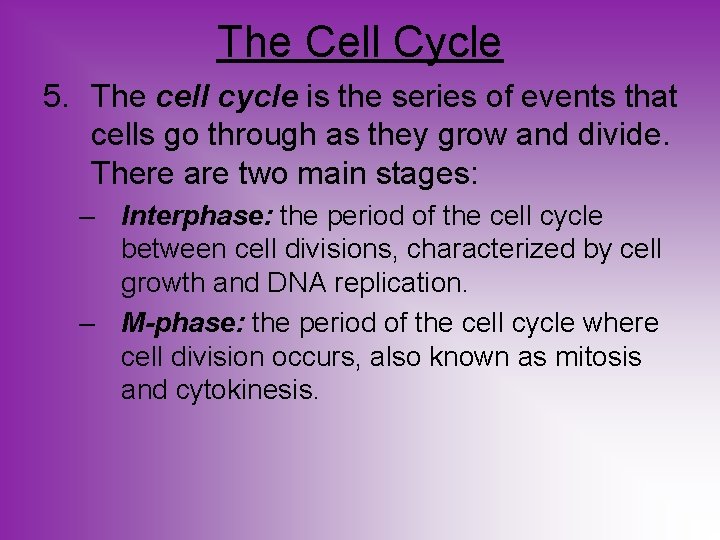 The Cell Cycle

5. The cell cycle is the series of events that cells go through as they grow and divide. There are two main stages:

– Interphase: the period of the cell cycle between cell divisions, characterized by cell growth and DNA replication.

– M-phase: the period of the cell cycle where cell division occurs, also known as mitosis and cytokinesis.